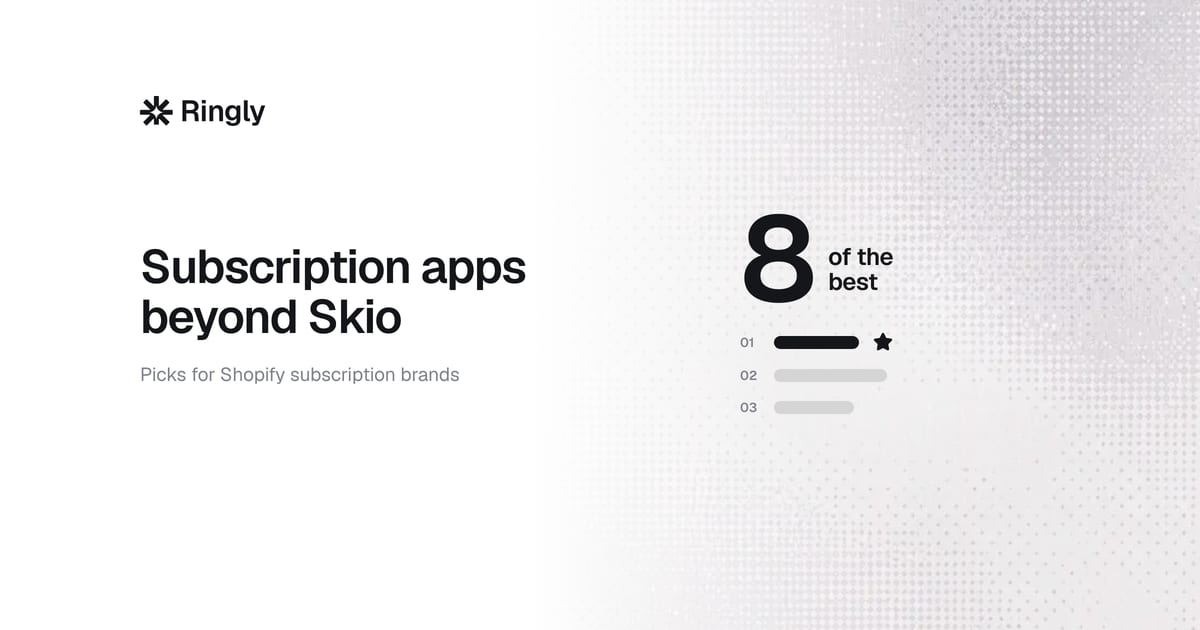 Ringly

Subscription apps beyond Skio

Picks for Shopify subscription brands

8 of the best

01

02

03